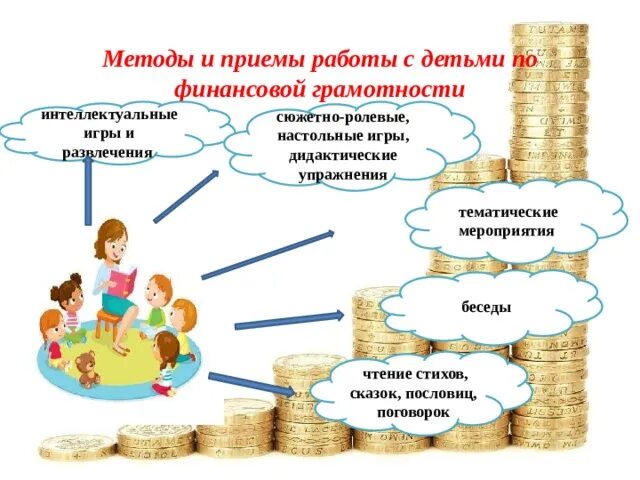 Методы и приемы работы с детьми по финансовой грамотности

интеллектуальные игры и развлечения

сюжетно-ролевые, настольные игры, дидактические упражнения

тематические мероприятия

беседы

чтение стихов, сказок, пословиц, поговорок